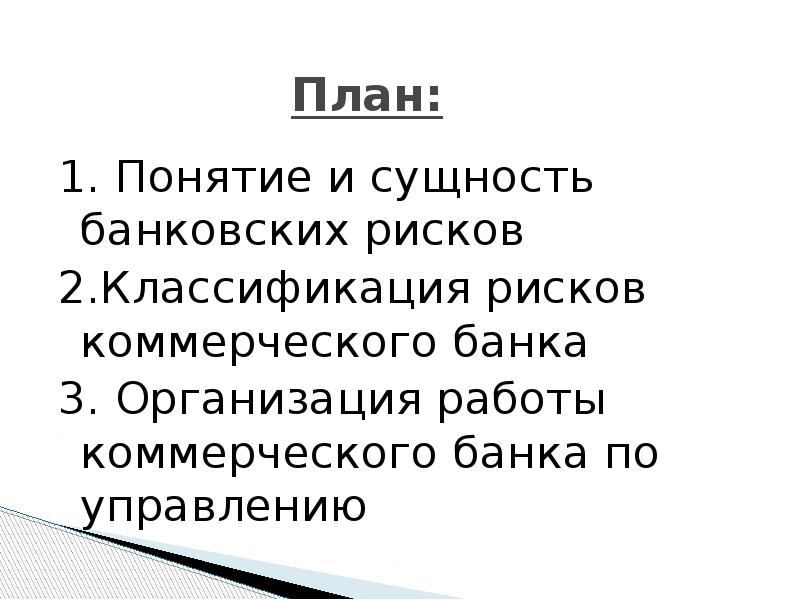 План:

1. Понятие и сущность банковских рисков

2.Классификация рисков коммерческого банка

3. Организация работы коммерческого банка по управлению